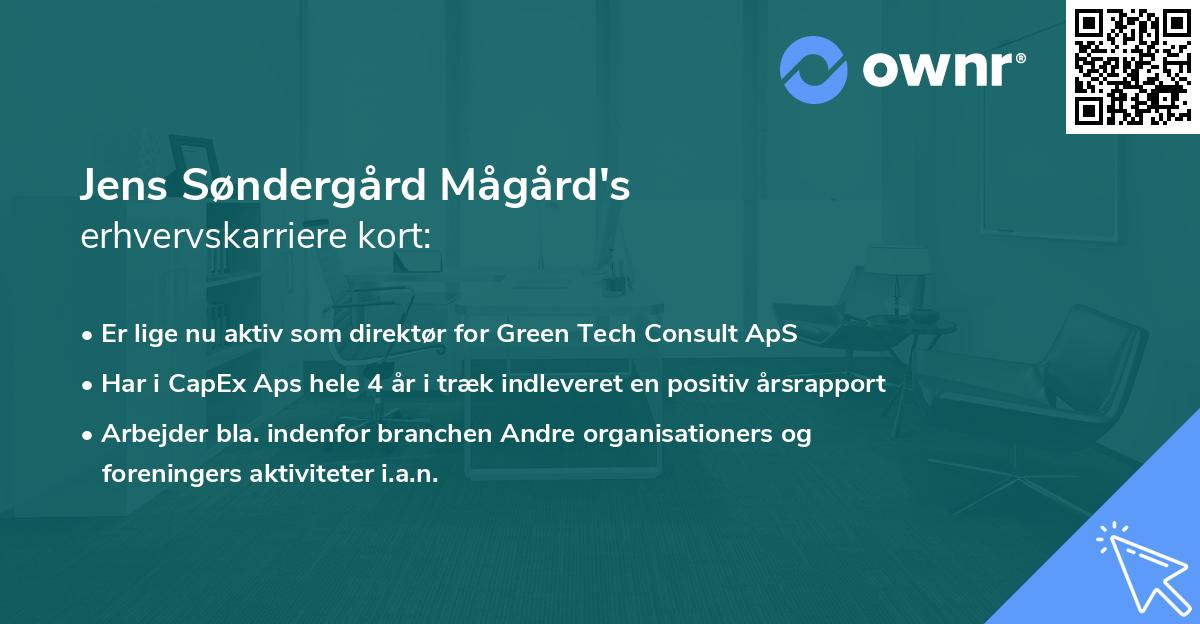 ownr®

Jens Søndergård Mågård's
erhvervskarriere kort:

• Er lige nu aktiv som direktør for Green Tech Consult ApS
• Har i CapEx Aps hele 4 år i træk indleveret en positiv årsrapport
• Arbejder bla. indenfor branchen Andre organisationers og foreningers aktiviteter i.a.n.